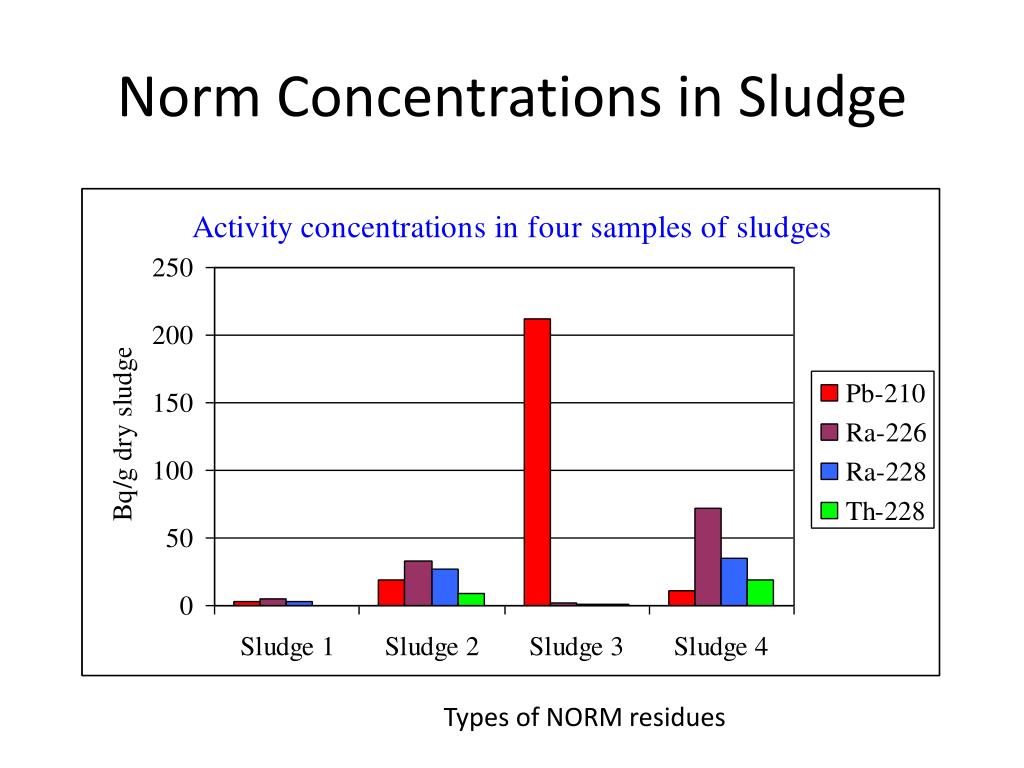 Norm Concentrations in Sludge

Activity concentrations in four samples of sludges

Bq/g dry sludge

250
200
150
100
50
0

Sludge 1
Sludge 2
Sludge 3
Sludge 4

Pb-210
Ra-226
Ra-228
Th-228

Types of NORM residues